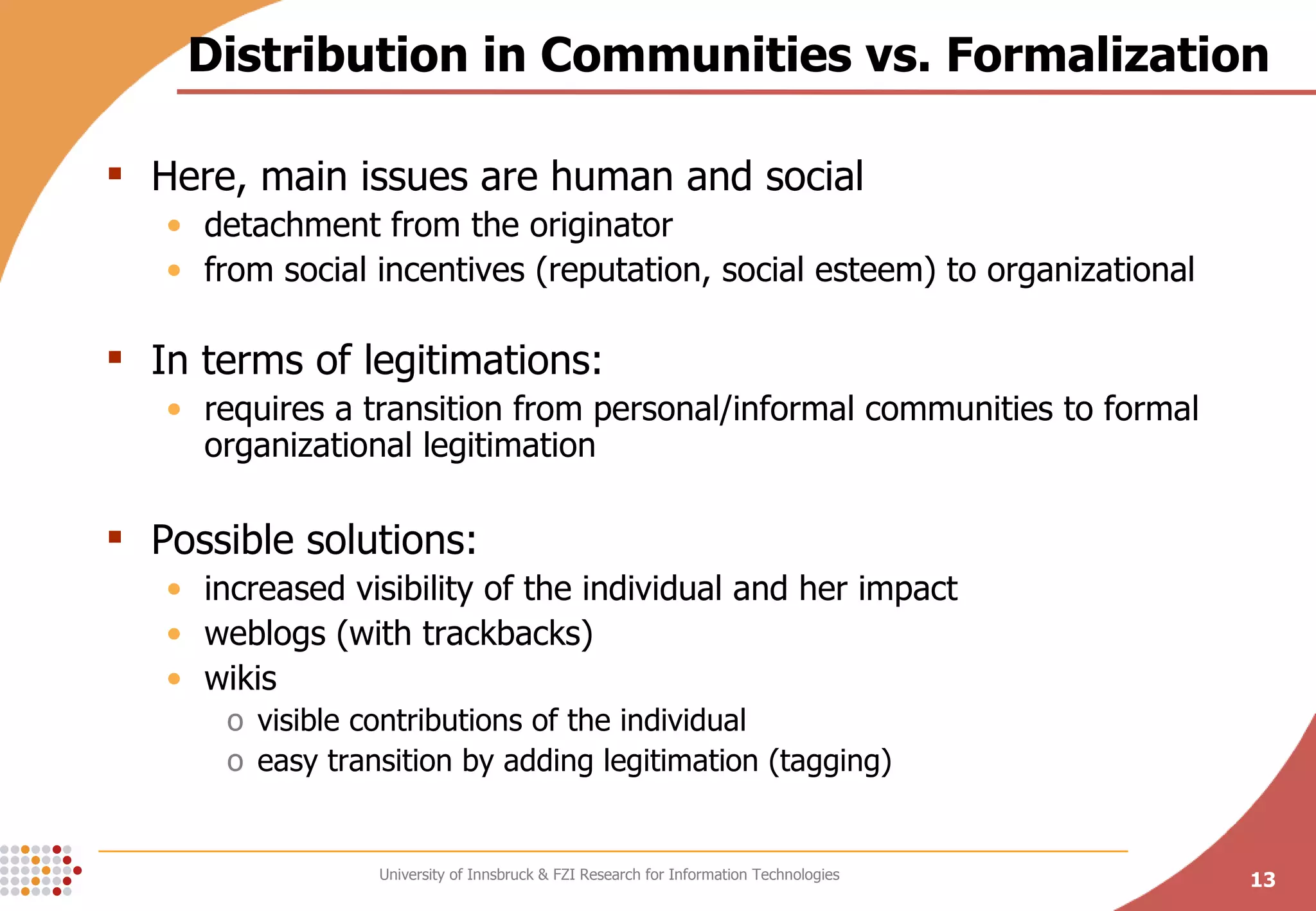 Distribution in Communities vs. Formalization

▪ Here, main issues are human and social
• detachment from the originator
• from social incentives (reputation, social esteem) to organizational

▪ In terms of legitimations:
• requires a transition from personal/informal communities to formal organizational legitimation

▪ Possible solutions:
• increased visibility of the individual and her impact
• weblogs (with trackbacks)
• wikis
o visible contributions of the individual
o easy transition by adding legitimation (tagging)

University of Innsbruck & FZI Research for Information Technologies

13